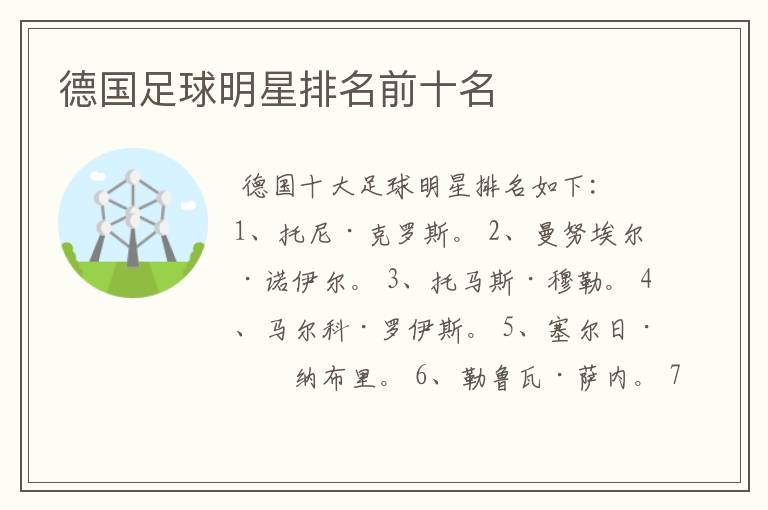 德国足球明星排名前十名

德国十大足球明星排名如下：1、托尼·克罗斯。2、曼努埃尔·诺伊尔。3、托马斯·穆勒。4、马尔科·罗伊斯。5、塞尔日·纳布里。6、勒鲁瓦·萨内。7